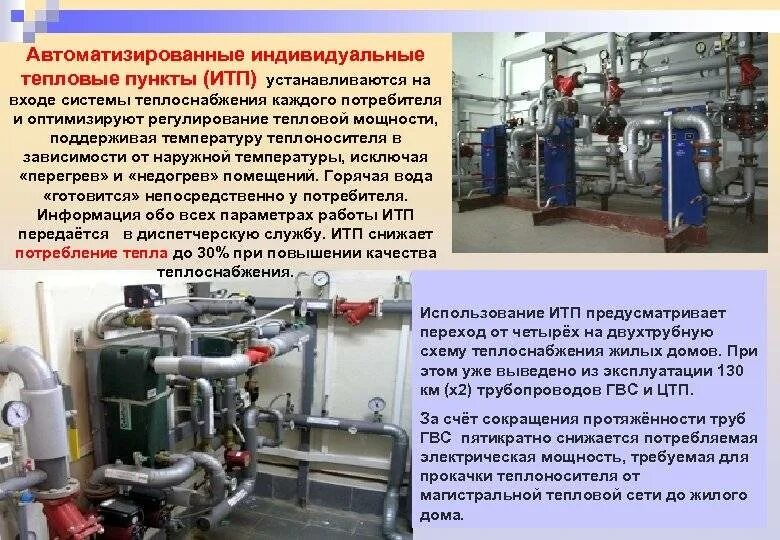 Автоматизированные индивидуальные тепловые пункты (ИТП) устанавливаются на входе системы теплоснабжения каждого потребителя и оптимизируют регулирование тепловой мощности, поддерживая температуру теплоносителя в зависимости от наружной температуры, исключая «перегрев» и «недогрев» помещений. Горячая вода «готовится» непосредственно у потребителя. Информация обо всех параметрах работы ИТП передаётся в диспетчерскую службу. ИТП снижает потребление тепла до 30% при повышении качества теплоснабжения.

Использование ИТП предусматривает переход от четырёх на двухтрубную схему теплоснабжения жилых домов. При этом уже выведено из эксплуатации 130 км (х2) трубопроводов ГВС и ЦТП.

За счёт сокращения протяжённости труб ГВС пятикратно снижается потребляемая электрическая мощность, требуемая для прокачки теплоносителя от магистральной тепловой сети до жилого дома.